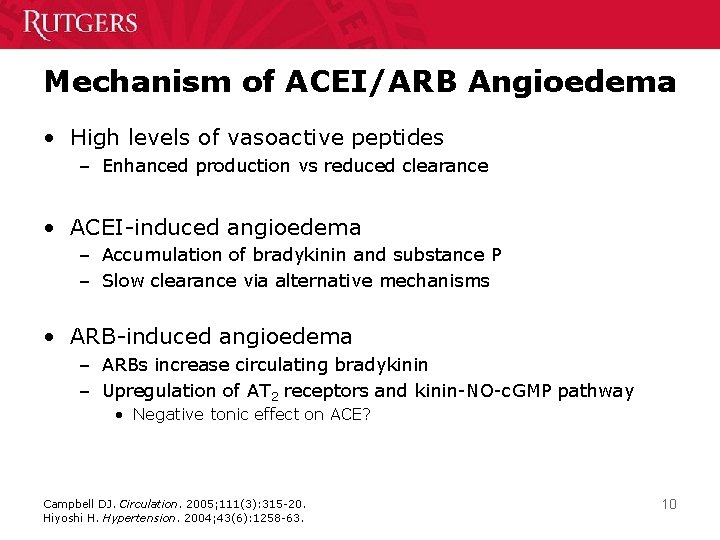 RUTGERS

Mechanism of ACEI/ARB Angioedema

• High levels of vasoactive peptides
– Enhanced production vs reduced clearance

• ACEI-induced angioedema
– Accumulation of bradykinin and substance P
– Slow clearance via alternative mechanisms

• ARB-induced angioedema
– ARBs increase circulating bradykinin
– Upregulation of $AT_2$ receptors and kinin-NO-cGMP pathway
• Negative tonic effect on ACE?

Campbell DJ. Circulation. 2005;111(3):315-20.
Hiyoshi H. Hypertension. 2004;43(6):1258-63.

10